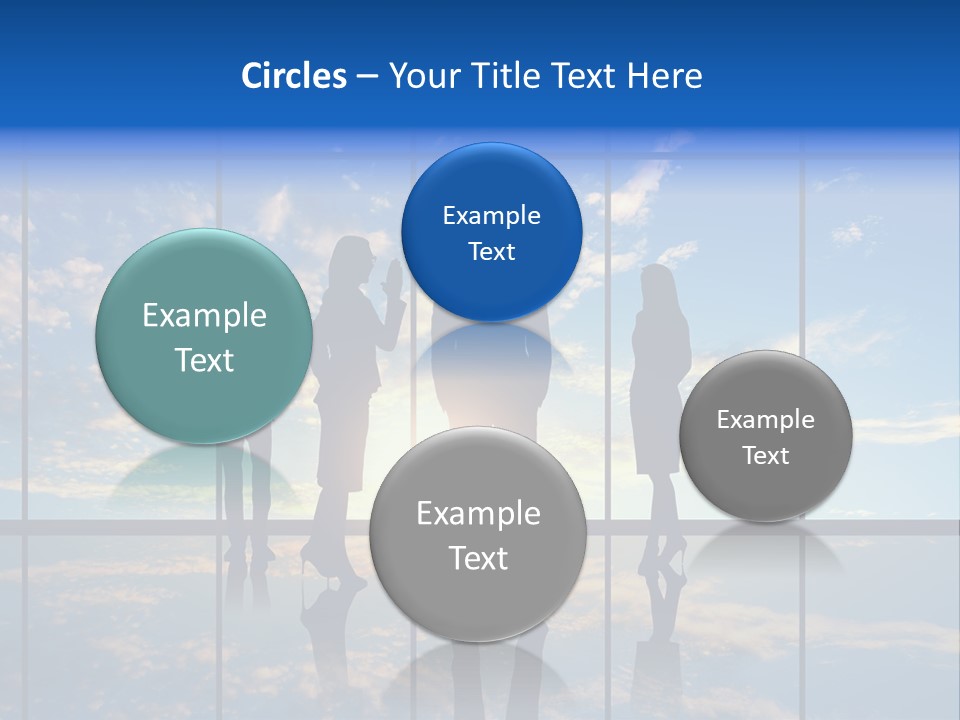 Circles – Your Title Text Here

Example Text

Example Text

Example Text

Example Text